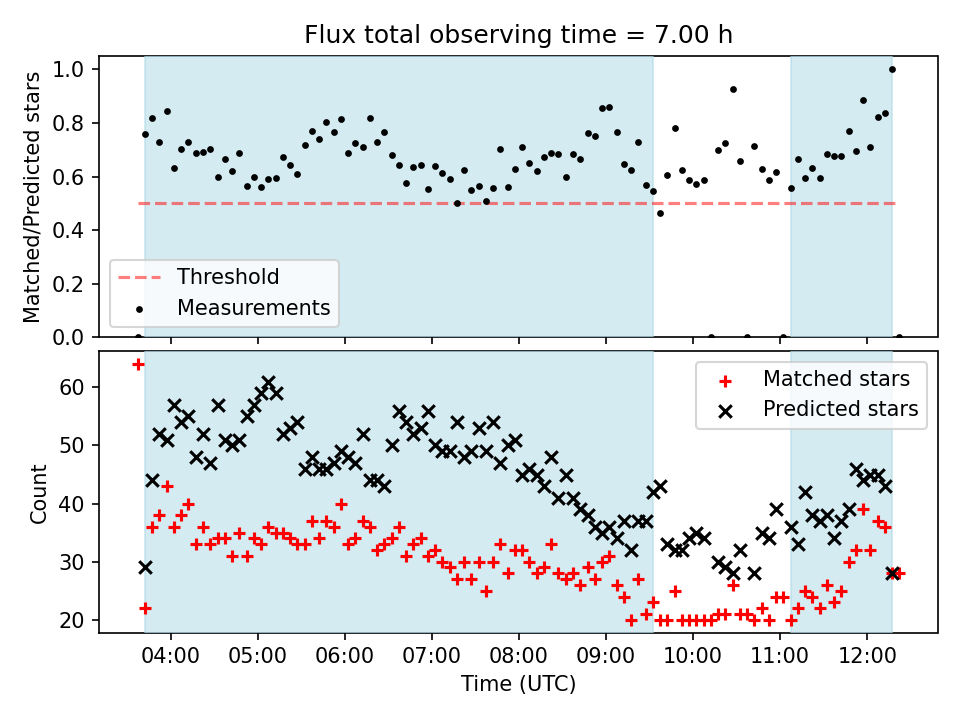 Flux total observing time = 7.00 h

Matched/Predicted stars

1.0
0.8
0.6
0.4
0.2
0.0

Threshold
Measurements

Count

60
50
40
30
20

Matched stars
Predicted stars

04:00
05:00
06:00
07:00
08:00
09:00
10:00
11:00
12:00

Time (UTC)